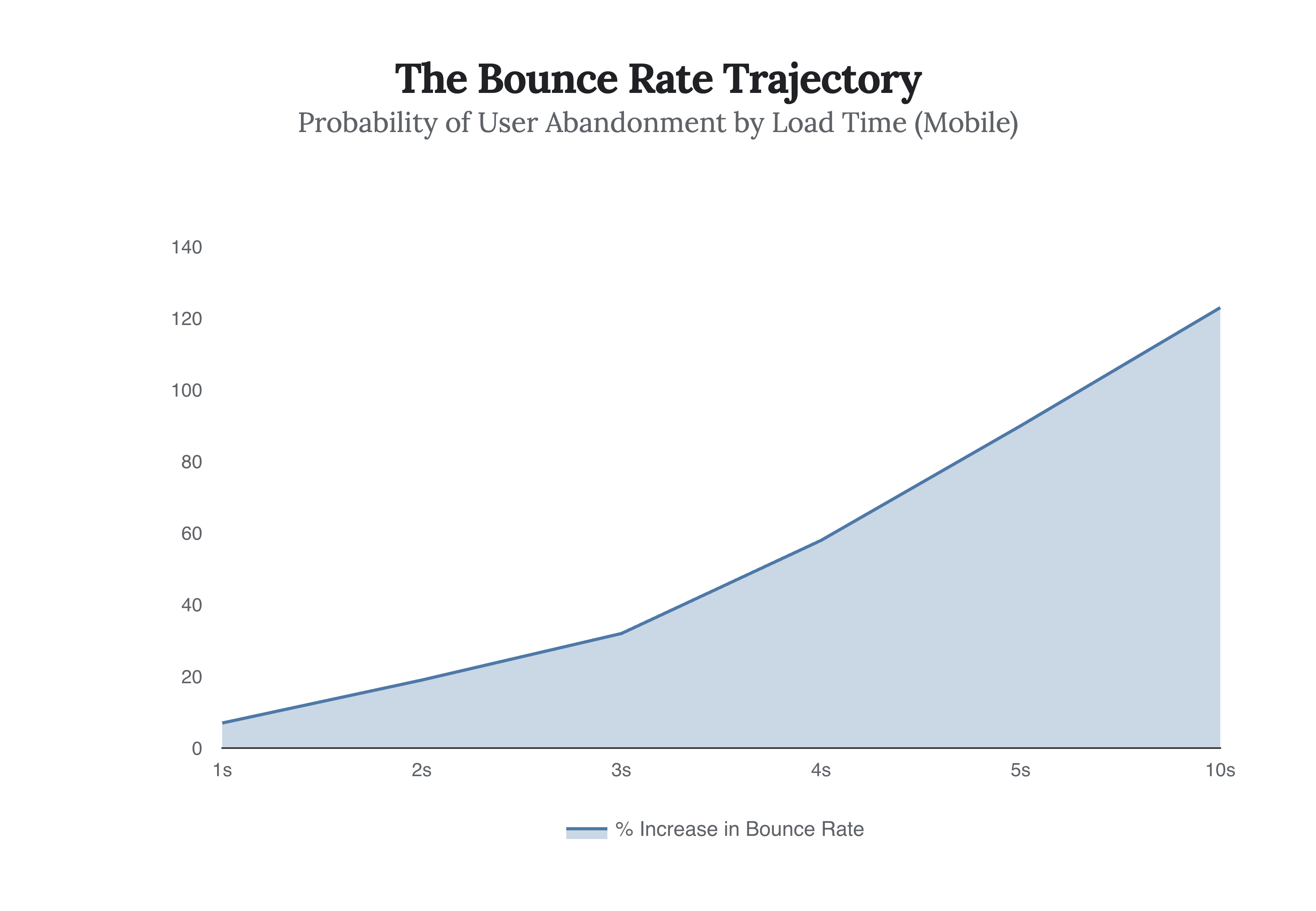 The Bounce Rate Trajectory
Probability of User Abandonment by Load Time (Mobile)

140
120
100
80
60
40
20
0

1s
2s
3s
4s
5s
10s

% Increase in Bounce Rate